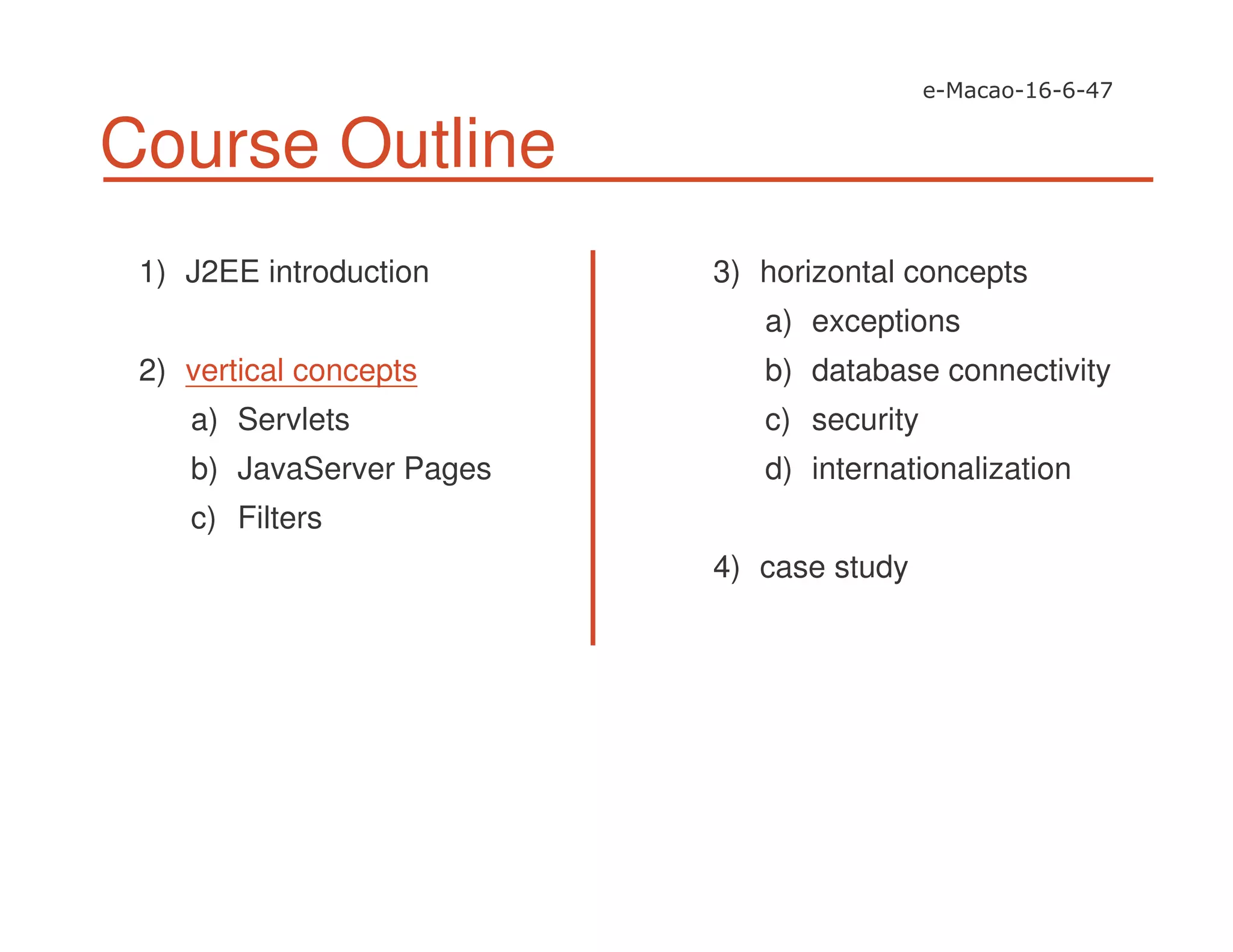 e-Macao-16-6-47

Course Outline

1) J2EE introduction

2) vertical concepts
a) Servlets
b) JavaServer Pages
c) Filters

3) horizontal concepts
a) exceptions
b) database connectivity
c) security
d) internationalization

4) case study